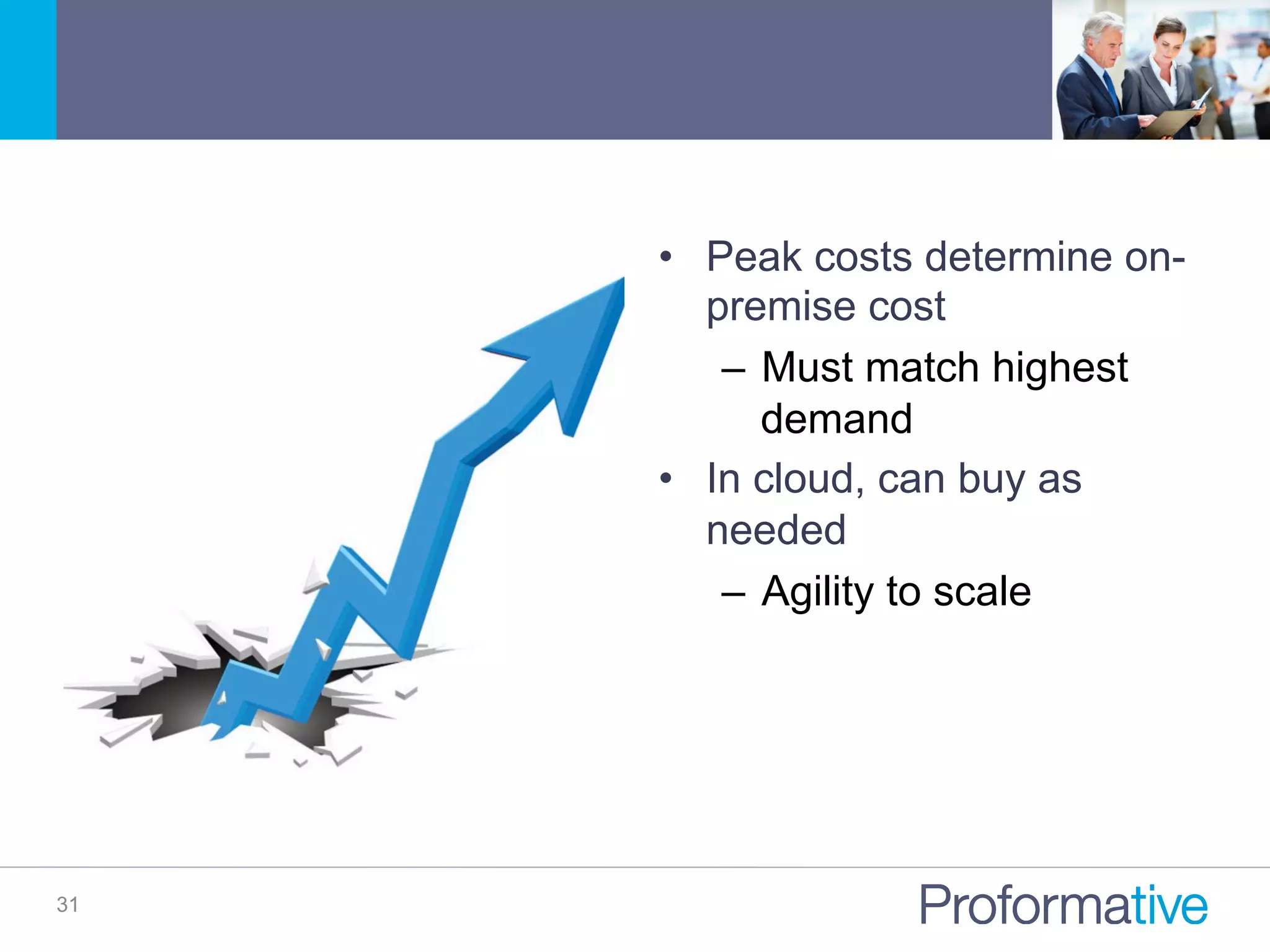 • Peak costs determine on-premise cost

– Must match highest demand

• In cloud, can buy as needed

– Agility to scale

31

Proformative